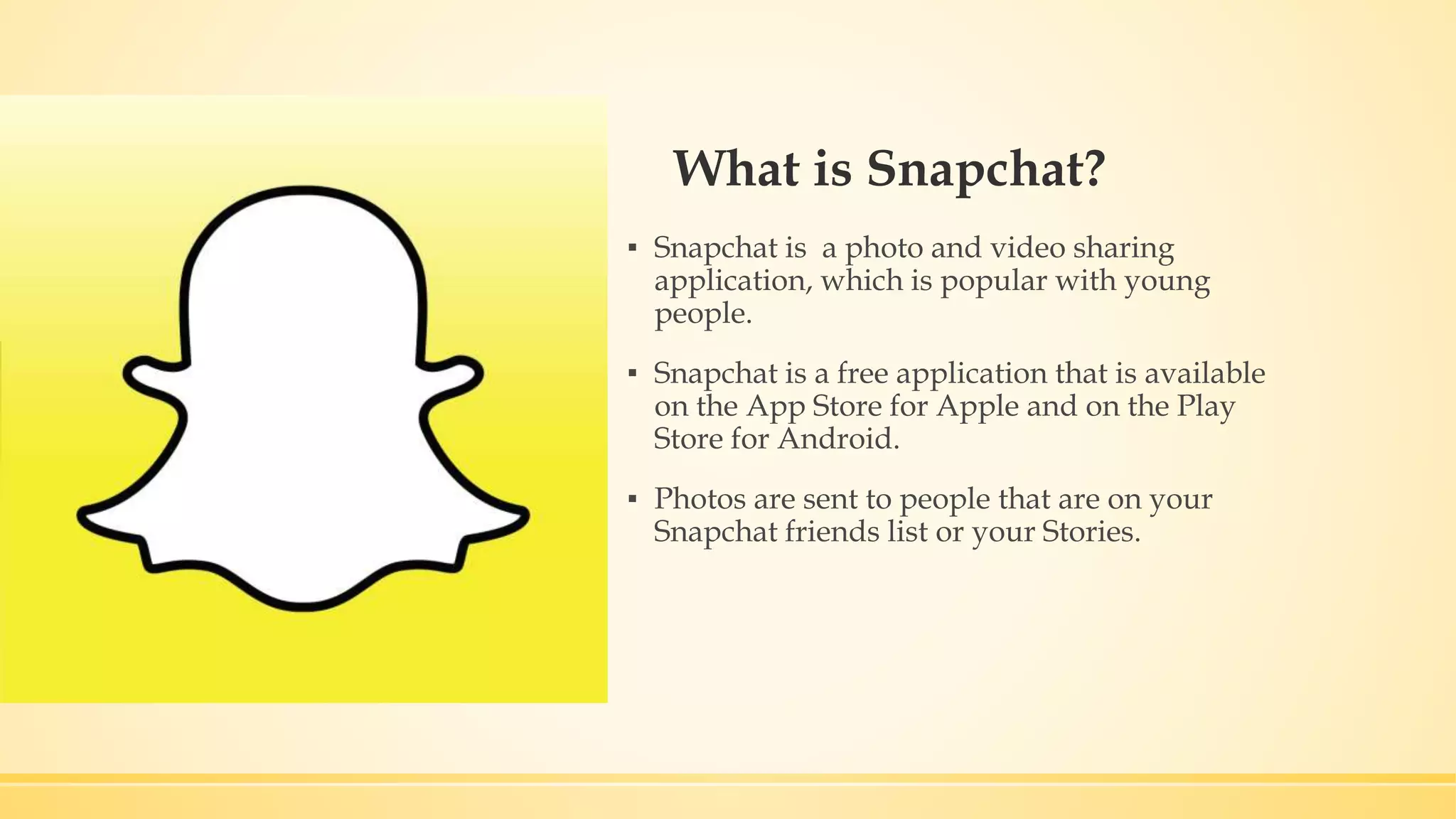 What is Snapchat?

▪ Snapchat is  a photo and video sharing application, which is popular with young people.

▪ Snapchat is a free application that is available on the App Store for Apple and on the Play Store for Android.

▪ Photos are sent to people that are on your Snapchat friends list or your Stories.